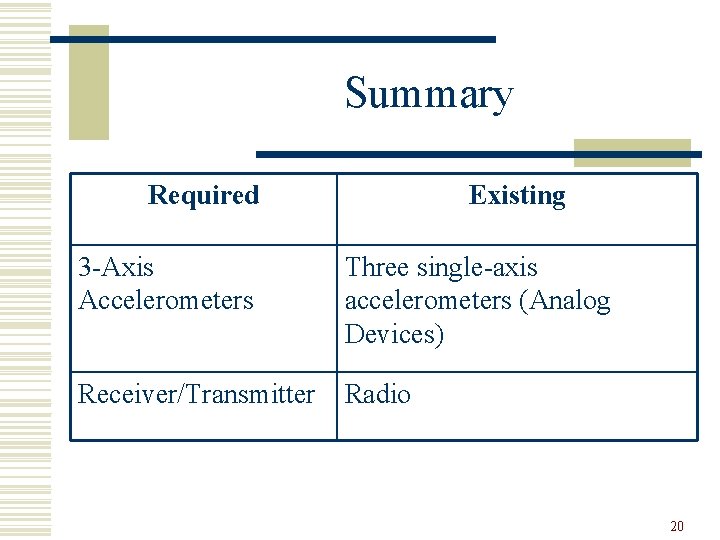 Summary

| Required | Existing |
|---|---|
| 3-Axis Accelerometers | Three single-axis accelerometers (Analog Devices) |
| Receiver/Transmitter | Radio |

20